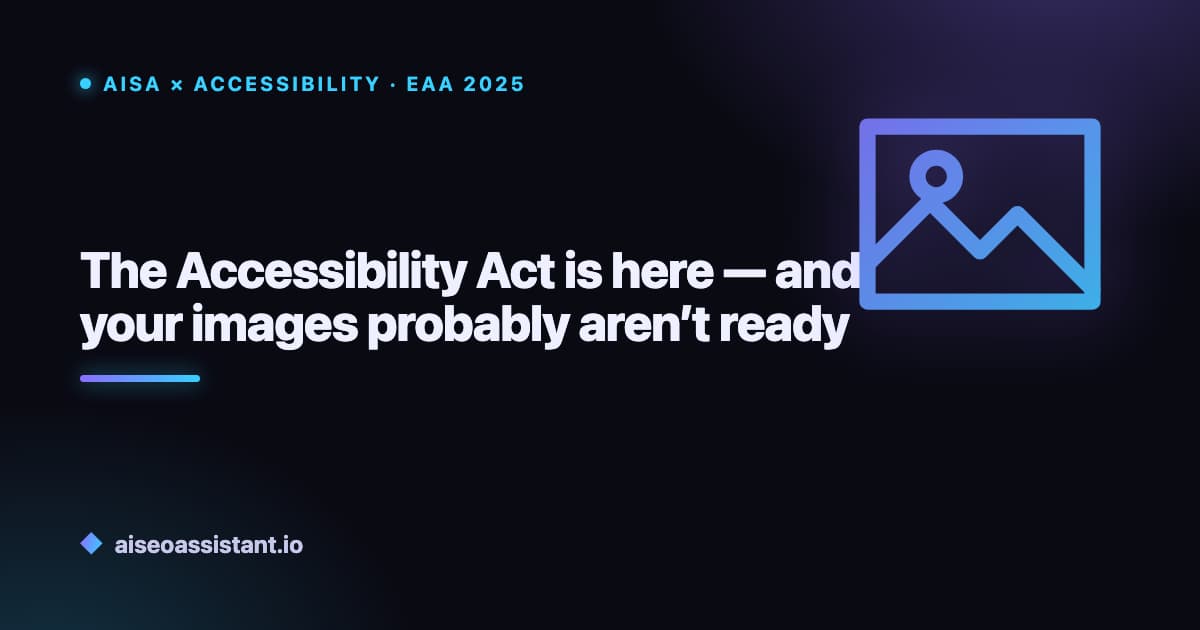 AISA × ACCESSIBILITY · EAA 2025

The Accessibility Act is here — and your images probably aren’t ready

aiseoassistant.io